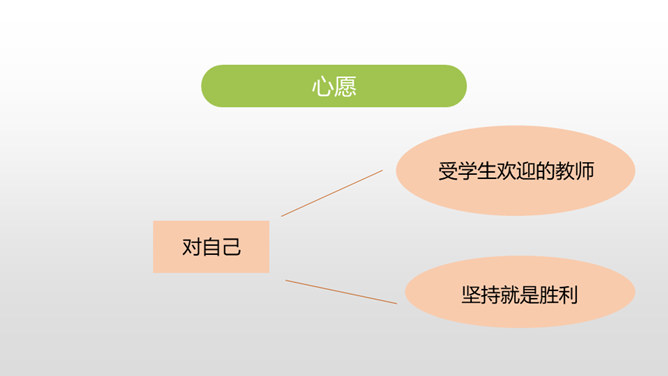 心愿

对自己

受学生欢迎的教师

坚持就是胜利